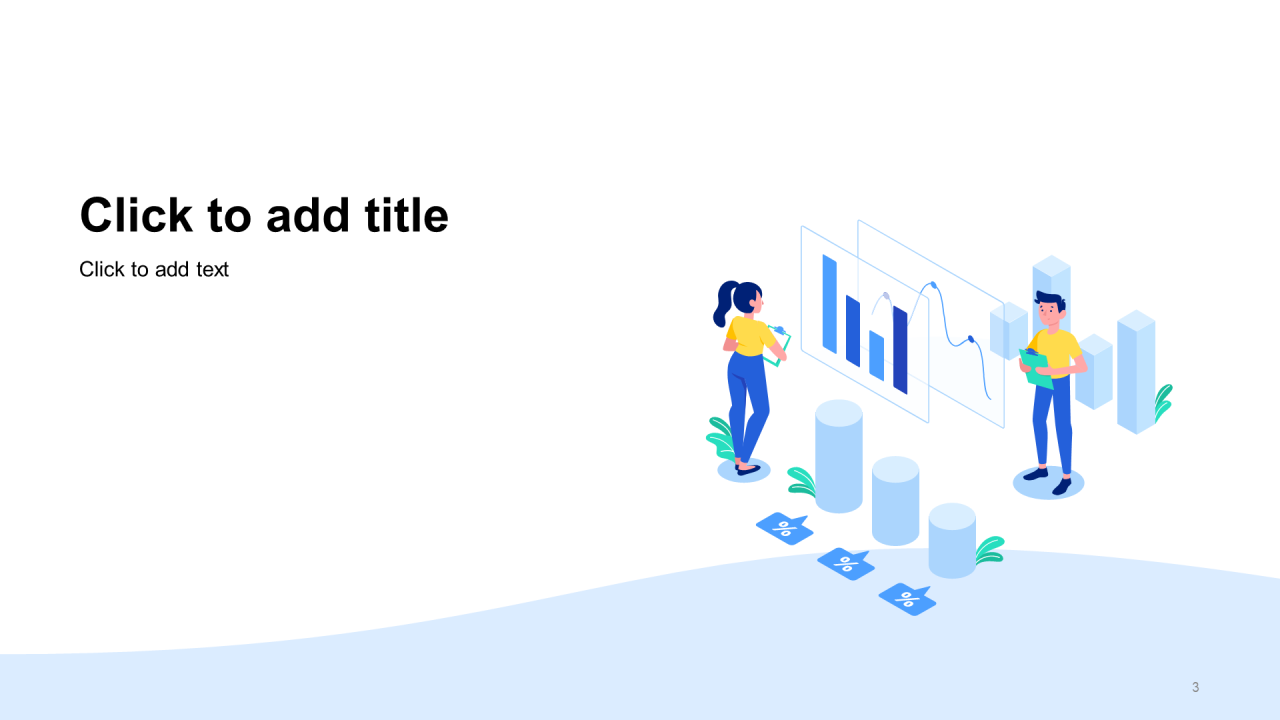 Click to add title

Click to add text

%

%

%

3